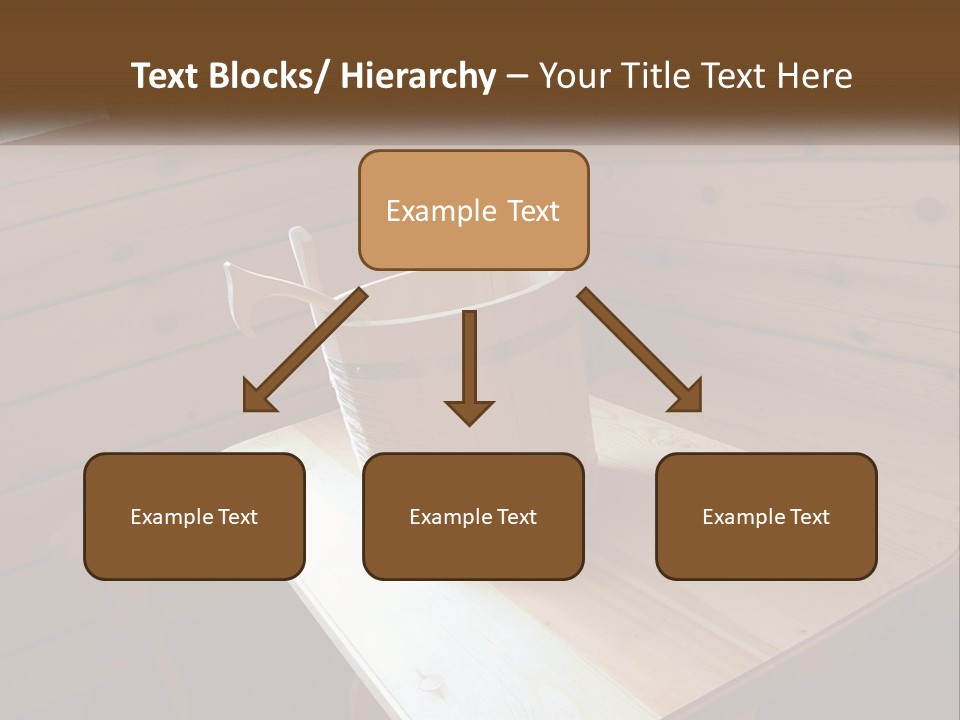 Text Blocks/ Hierarchy – Your Title Text Here

Example Text

Example Text

Example Text

Example Text